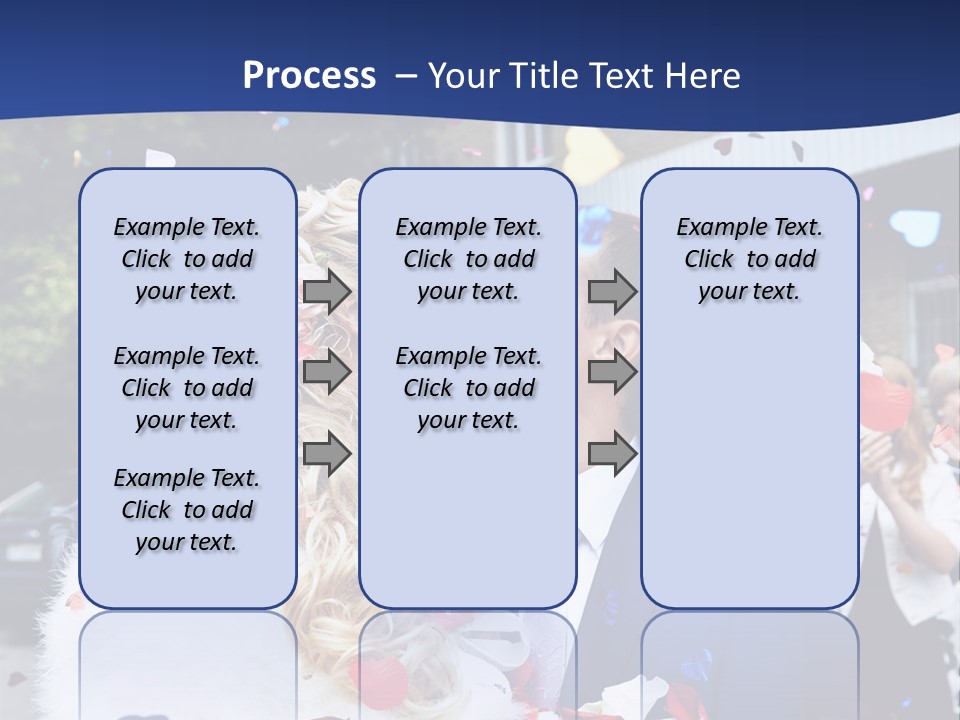 Process – Your Title Text Here

Example Text. Click to add your text.

Example Text. Click to add your text.

Example Text. Click to add your text.

Example Text. Click to add your text.

Example Text. Click to add your text.

Example Text. Click to add your text.